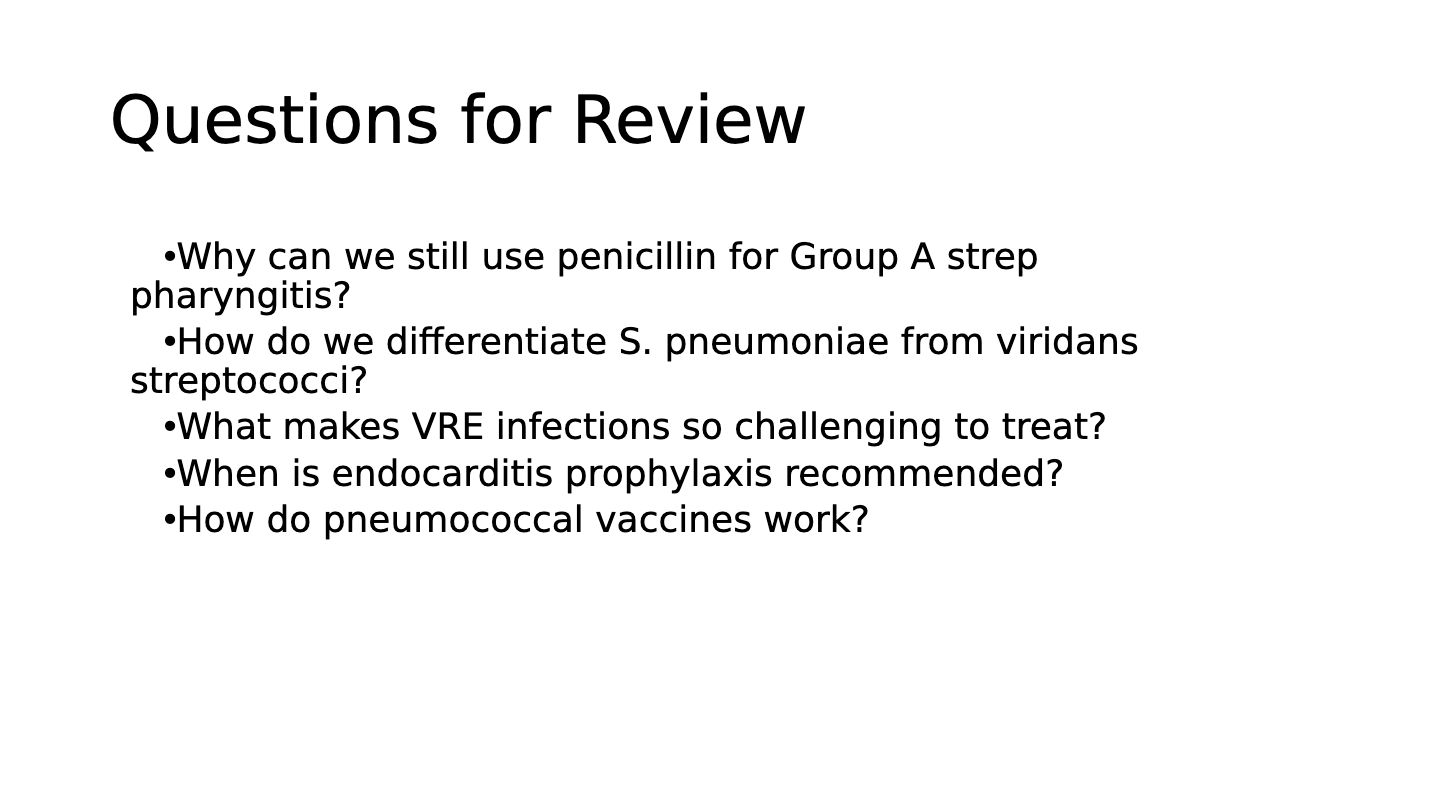 Questions for Review

•Why can we still use penicillin for Group A strep pharyngitis?

•How do we differentiate S. pneumoniae from viridans streptococci?

•What makes VRE infections so challenging to treat?

•When is endocarditis prophylaxis recommended?

•How do pneumococcal vaccines work?